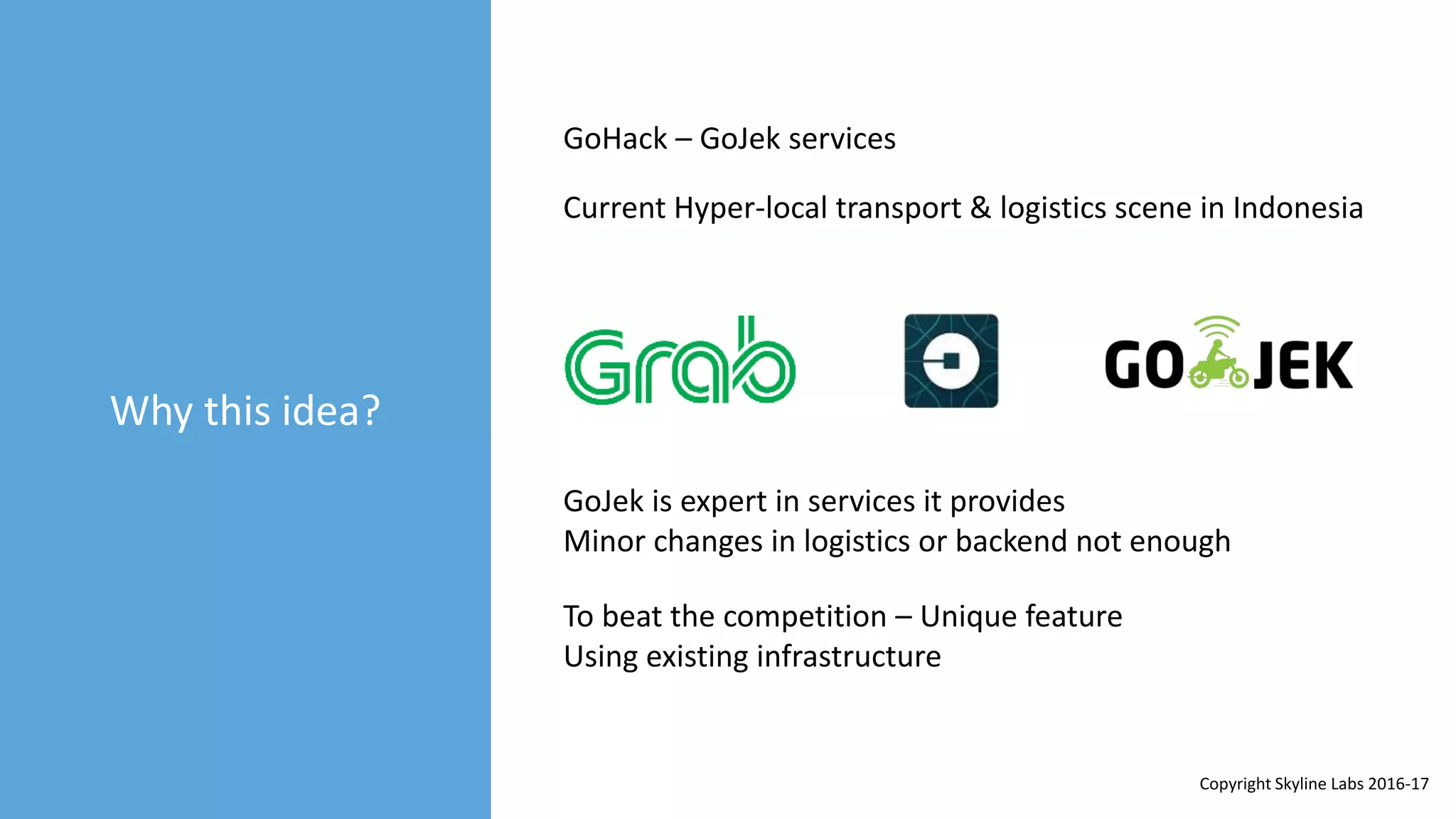 Why this idea?

GoHack – GoJek services

Current Hyper-local transport & logistics scene in Indonesia

Grab

GO JEK

GoJek is expert in services it provides
Minor changes in logistics or backend not enough

To beat the competition – Unique feature
Using existing infrastructure

Copyright Skyline Labs 2016-17